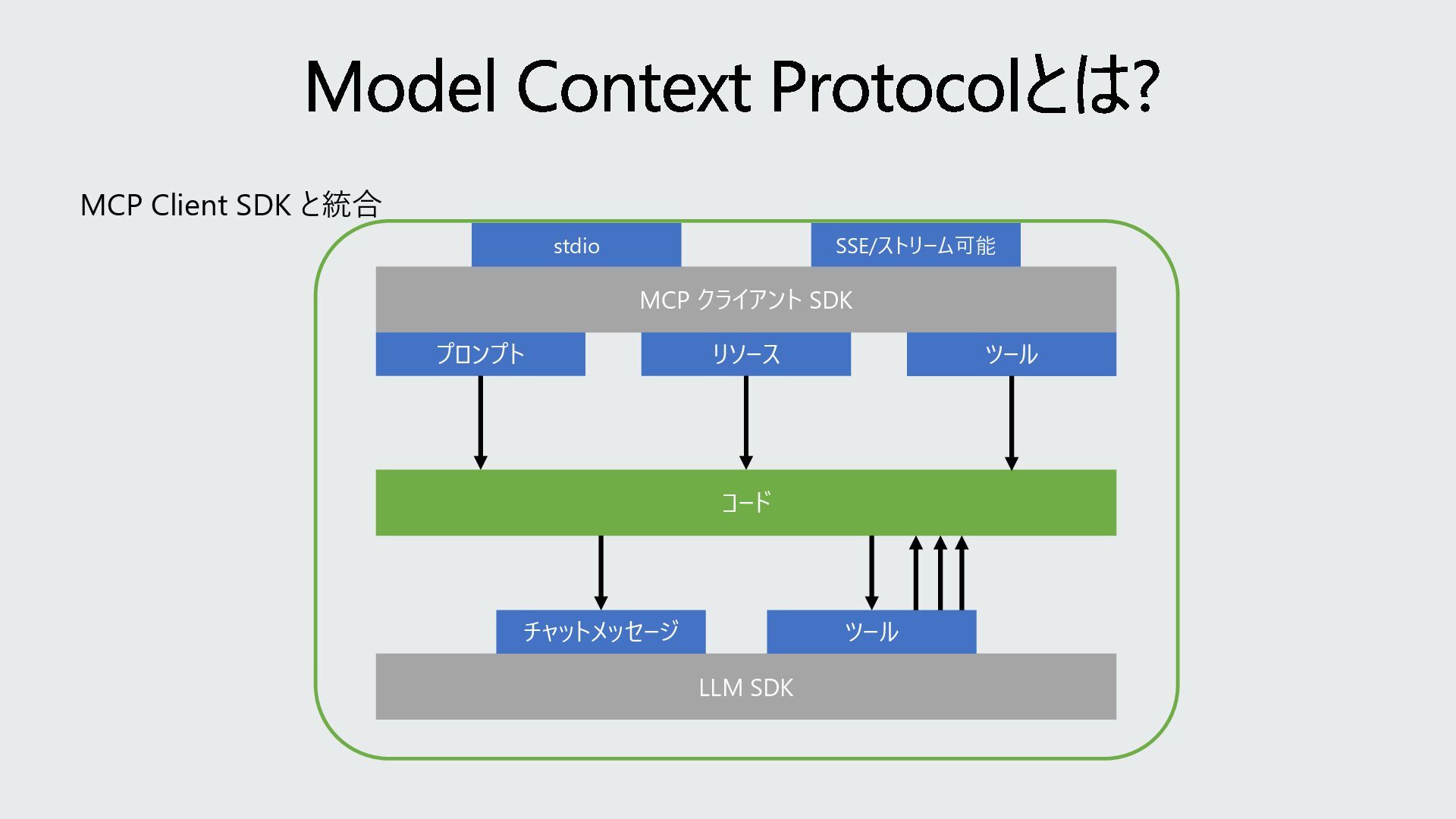 Model Context Protocolとは?

MCP Client SDK と統合

stdio

SSE/ストリーム可能

MCP クライアント SDK

プロンプト

リソース

ツール

コード

チャットメッセージ

ツール

LLM SDK